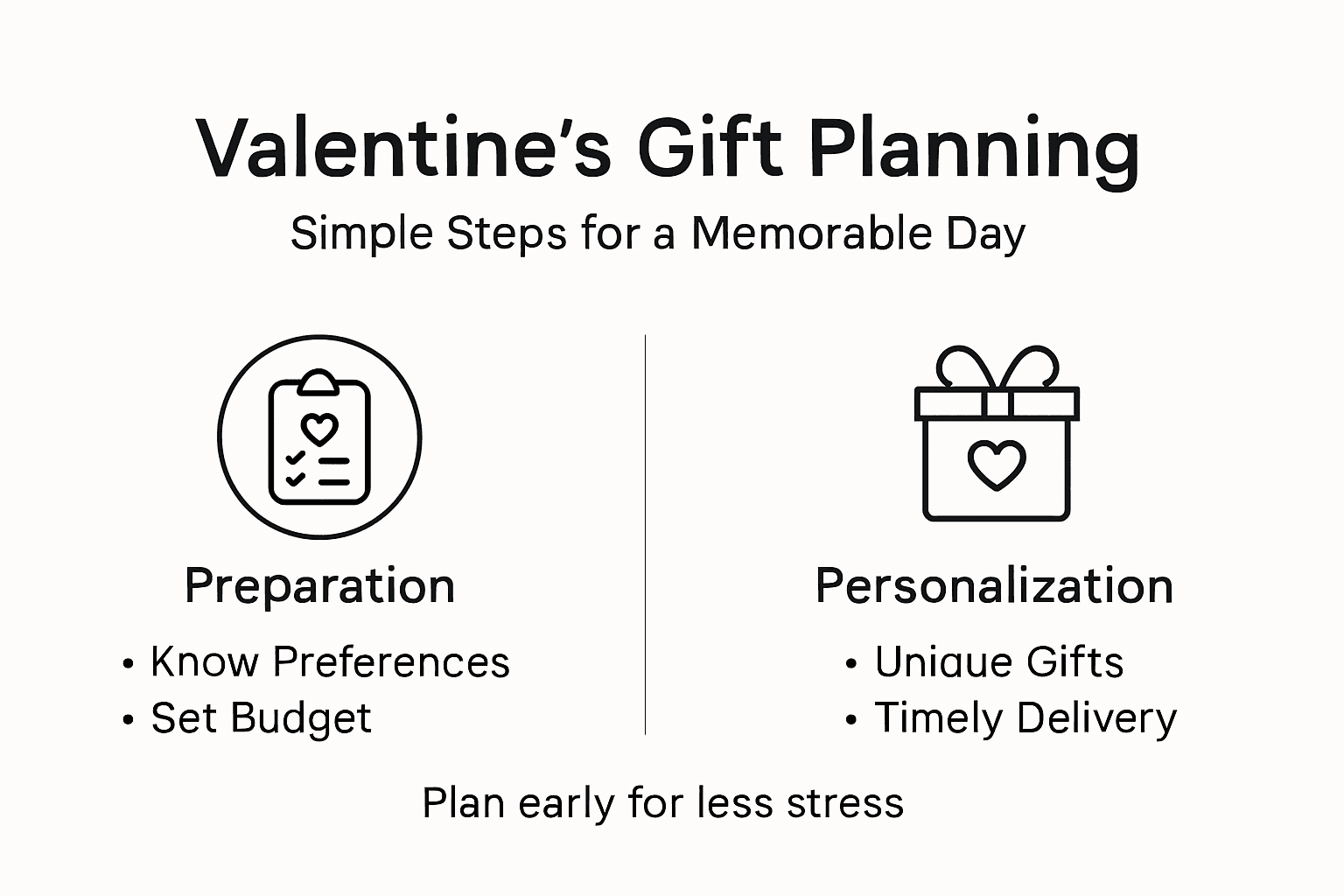 Valentine's Gift Planning

Simple Steps for a Memorable Day

Preparation

• Know Preferences
• Set Budget

Personalization

• Unique Gifts
• Timely Delivery

Plan early for less stress